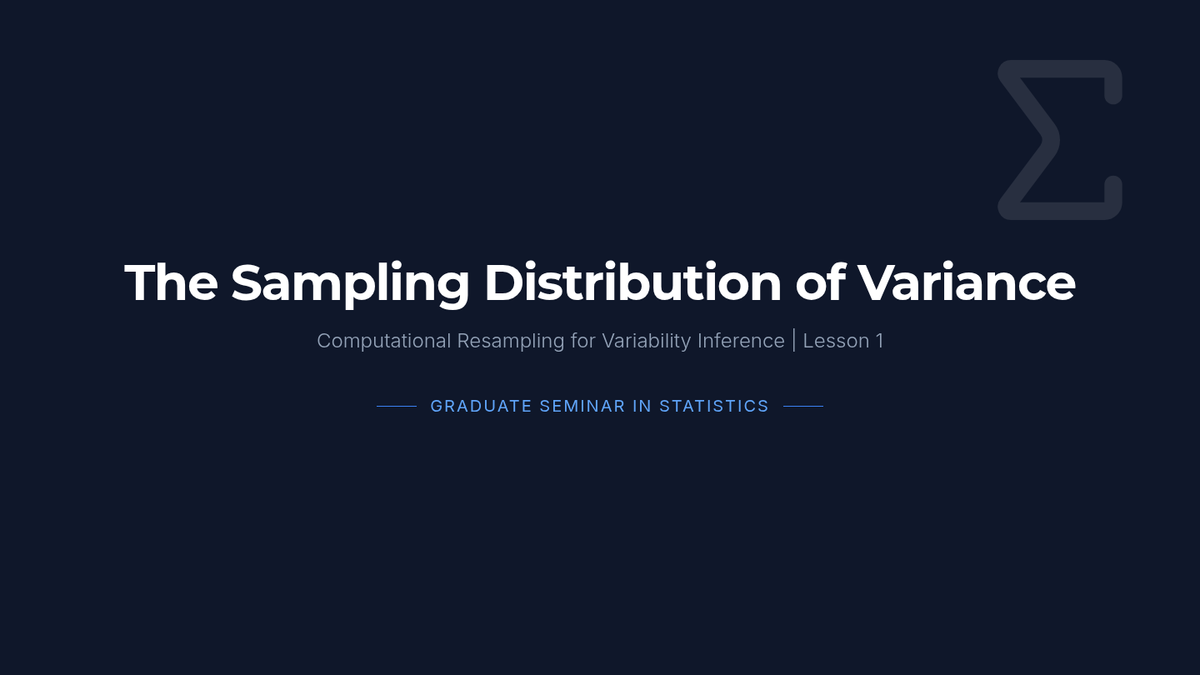 $\Sigma$

The Sampling Distribution of Variance

Computational Resampling for Variability Inference | Lesson 1

GRADUATE SEMINAR IN STATISTICS